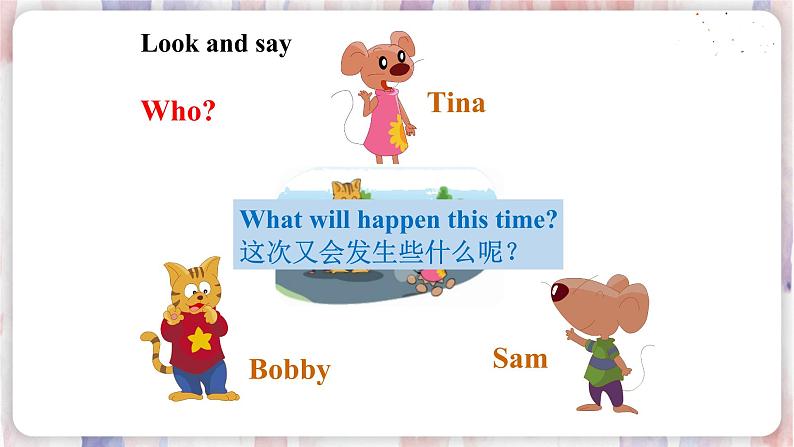 Look and say

Who?

Tina

What will happen this time?
这次又会发生些什么呢？

Bobby

Sam